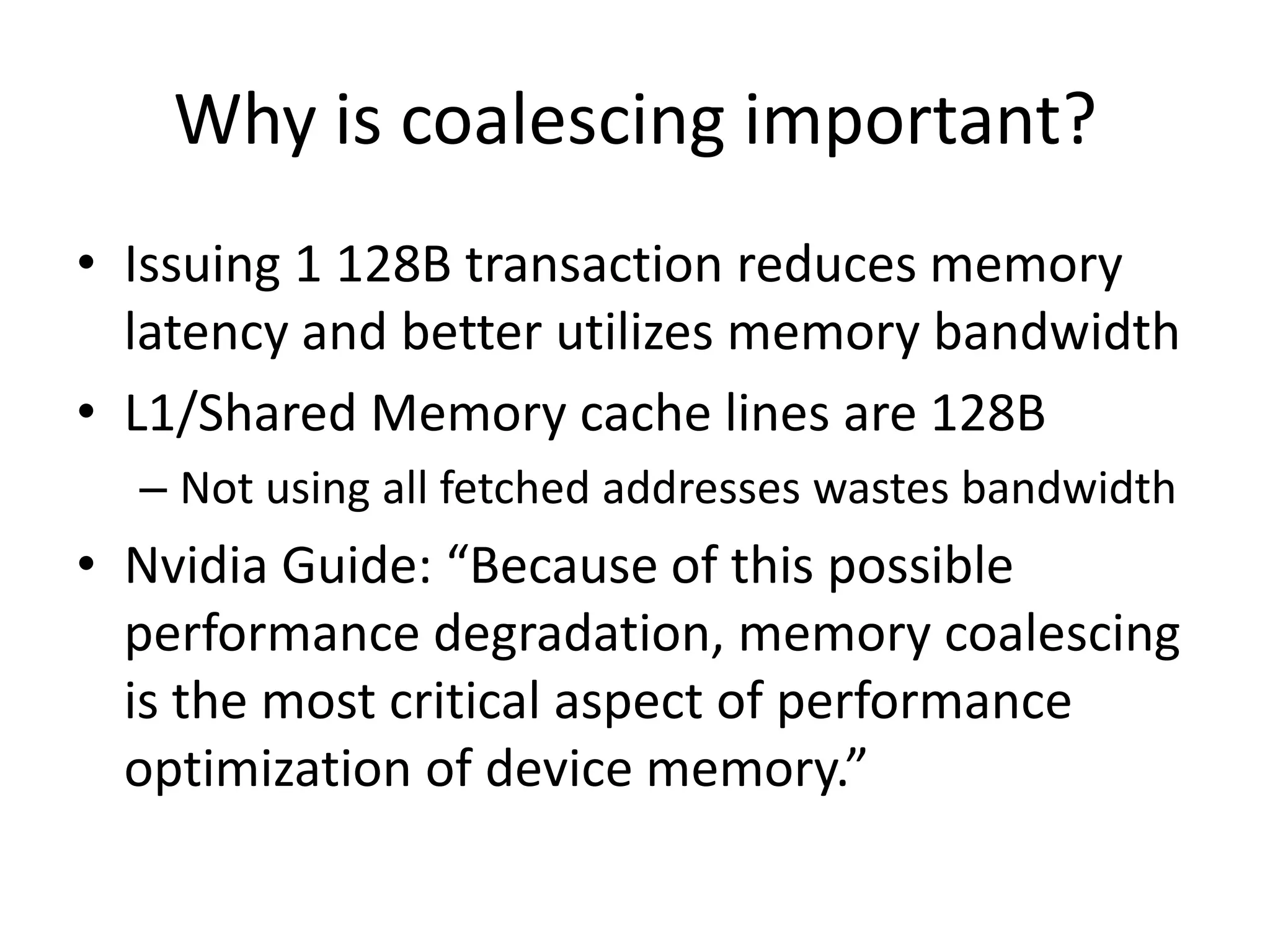 Why is coalescing important?

• Issuing 1 128B transaction reduces memory latency and better utilizes memory bandwidth
• L1/Shared Memory cache lines are 128B
– Not using all fetched addresses wastes bandwidth
• Nvidia Guide: “Because of this possible performance degradation, memory coalescing is the most critical aspect of performance optimization of device memory.”